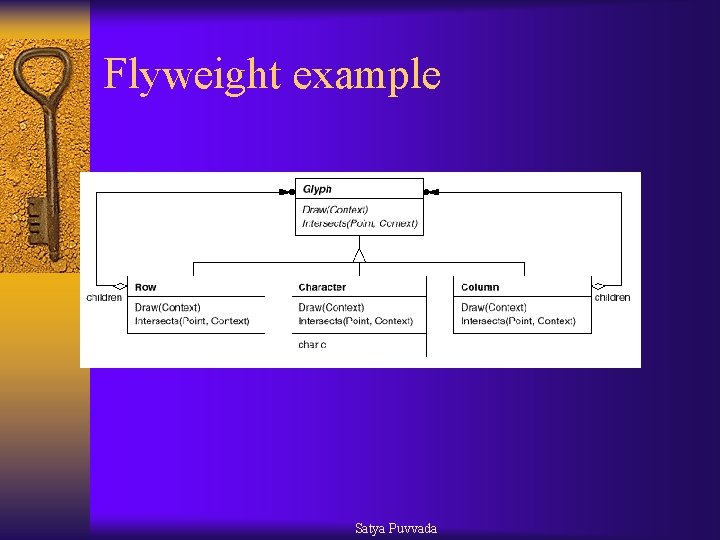 Flyweight example

Glyph

Draw(Context)
Intersects(Point, Context)

children

Row

Draw(Context)
Intersects(Point, Context)

Character

Draw(Context)
Intersects(Point, Context)

char c

Column

Draw(Context)
Intersects(Point, Context)

children

Satya Puvvada